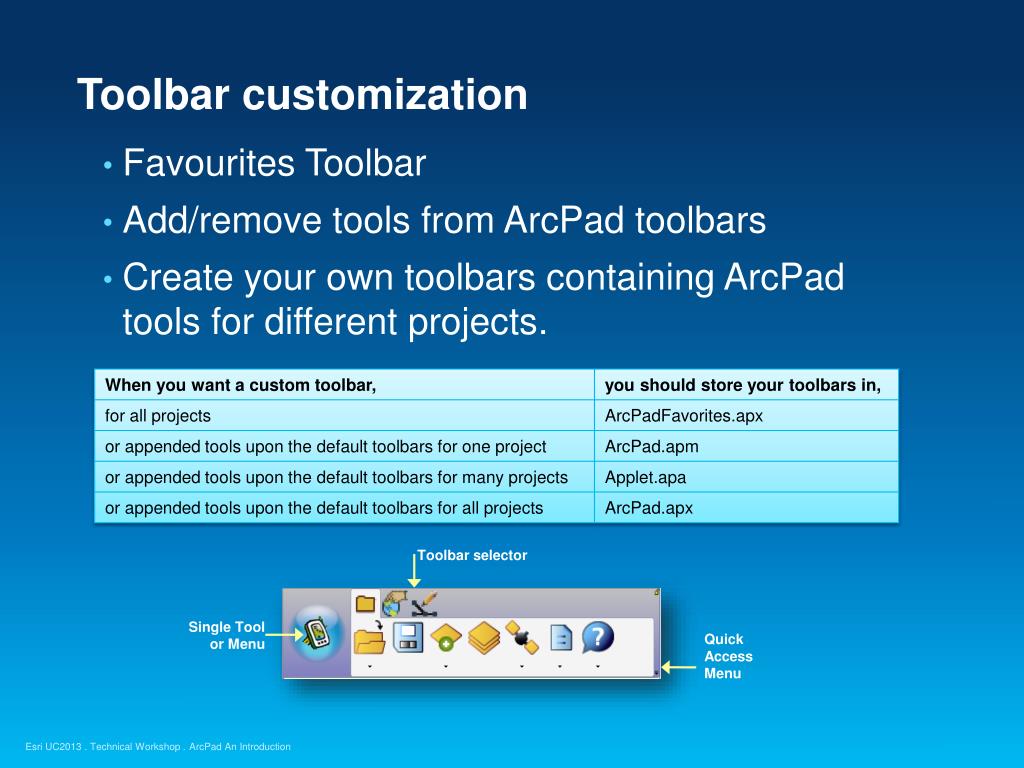 Toolbar customization

• Favourites Toolbar

• Add/remove tools from ArcPad toolbars

• Create your own toolbars containing ArcPad tools for different projects.

| When you want a custom toolbar, | you should store your toolbars in, |
|---|---|
| for all projects | ArcPadFavorites.apx |
| or appended tools upon the default toolbars for one project | ArcPad.apm |
| or appended tools upon the default toolbars for many projects | Applet.apa |
| or appended tools upon the default toolbars for all projects | ArcPad.apx |

Toolbar selector

Single Tool or Menu

Quick Access Menu

Esri UC2013 . Technical Workshop . ArcPad An Introduction